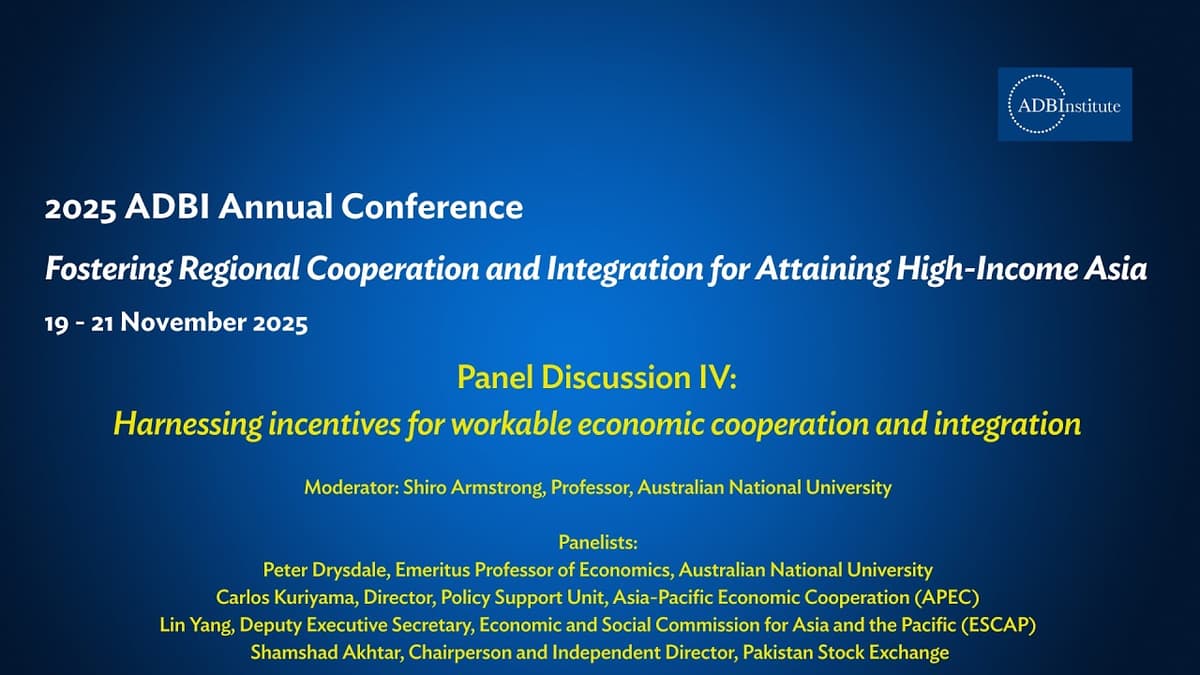 ADBInstitute

2025 ADBI Annual Conference

Fostering Regional Cooperation and Integration for Attaining High-Income Asia

19 - 21 November 2025

Panel Discussion IV:
Harnessing incentives for workable economic cooperation and integration

Moderator: Shiro Armstrong, Professor, Australian National University

Panelists:
Peter Drysdale, Emeritus Professor of Economics, Australian National University
Carlos Kuriyama, Director, Policy Support Unit, Asia-Pacific Economic Cooperation (APEC)
Lin Yang, Deputy Executive Secretary, Economic and Social Commission for Asia and the Pacific (ESCAP)
Shamshad Akhtar, Chairperson and Independent Director, Pakistan Stock Exchange